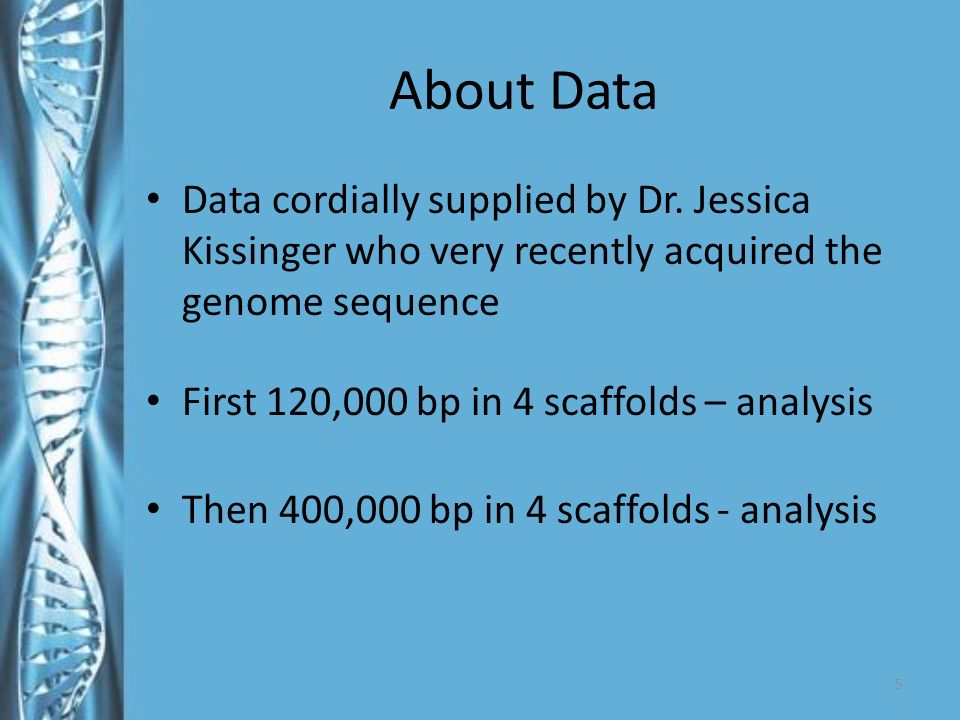 About Data

• Data cordially supplied by Dr. Jessica Kissinger who very recently acquired the genome sequence

• First 120,000 bp in 4 scaffolds – analysis

• Then 400,000 bp in 4 scaffolds - analysis

5